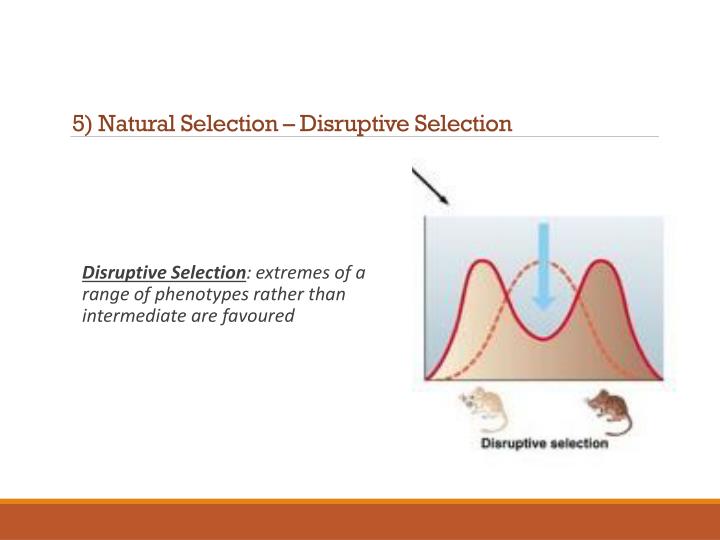 5) Natural Selection – Disruptive Selection

Disruptive Selection: extremes of a range of phenotypes rather than intermediate are favoured

Disruptive selection